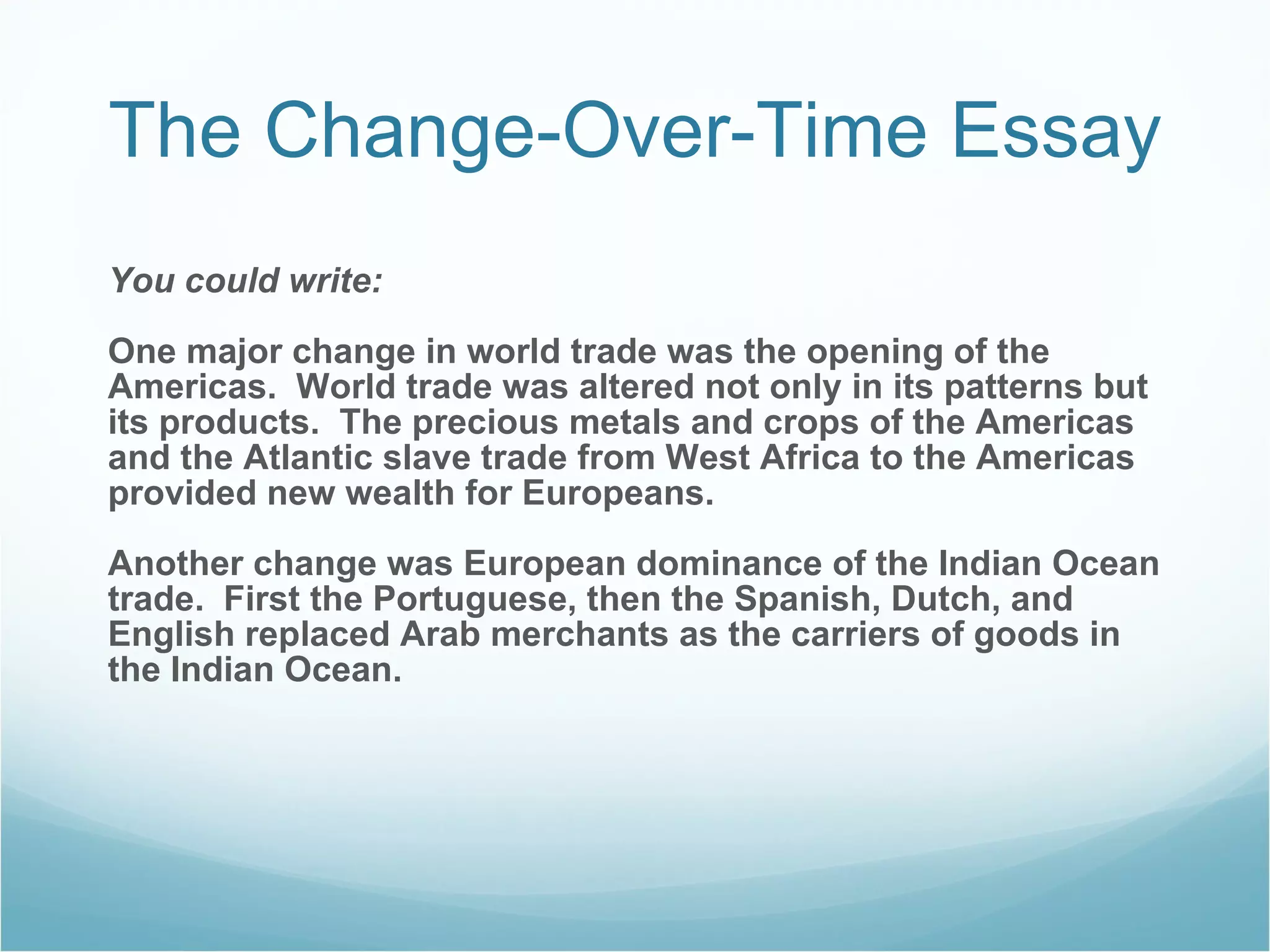 The Change-Over-Time Essay

You could write:

One major change in world trade was the opening of the Americas. World trade was altered not only in its patterns but its products. The precious metals and crops of the Americas and the Atlantic slave trade from West Africa to the Americas provided new wealth for Europeans.

Another change was European dominance of the Indian Ocean trade. First the Portuguese, then the Spanish, Dutch, and English replaced Arab merchants as the carriers of goods in the Indian Ocean.